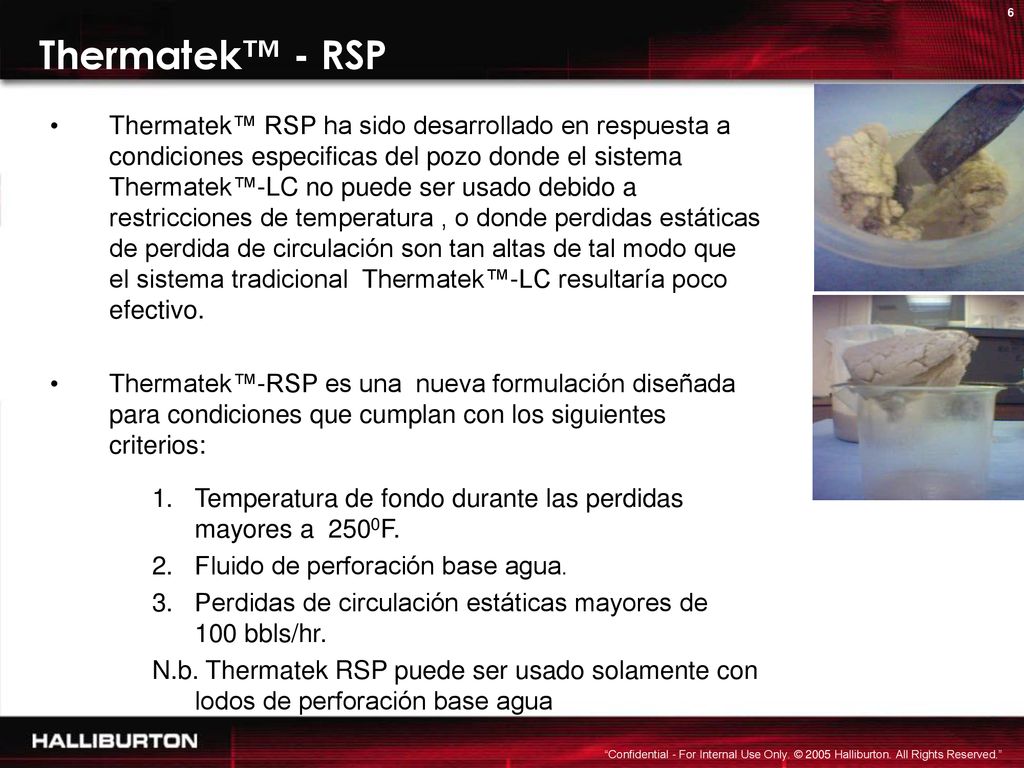 6

Thermatek™ - RSP

• Thermatek™ RSP ha sido desarrollado en respuesta a condiciones especificas del pozo donde el sistema Thermatek™-LC no puede ser usado debido a restricciones de temperatura , o donde perdidas estáticas de perdida de circulación son tan altas de tal modo que el sistema tradicional Thermatek™-LC resultaría poco efectivo.

• Thermatek™-RSP es una nueva formulación diseñada para condiciones que cumplan con los siguientes criterios:

1. Temperatura de fondo durante las perdidas mayores a $250^0$F.
2. Fluido de perforación base agua.
3. Perdidas de circulación estáticas mayores de 100 bbls/hr.

N.b. Thermatek RSP puede ser usado solamente con lodos de perforación base agua

HALLIBURTON

"Confidential - For Internal Use Only. © 2005 Halliburton. All Rights Reserved."